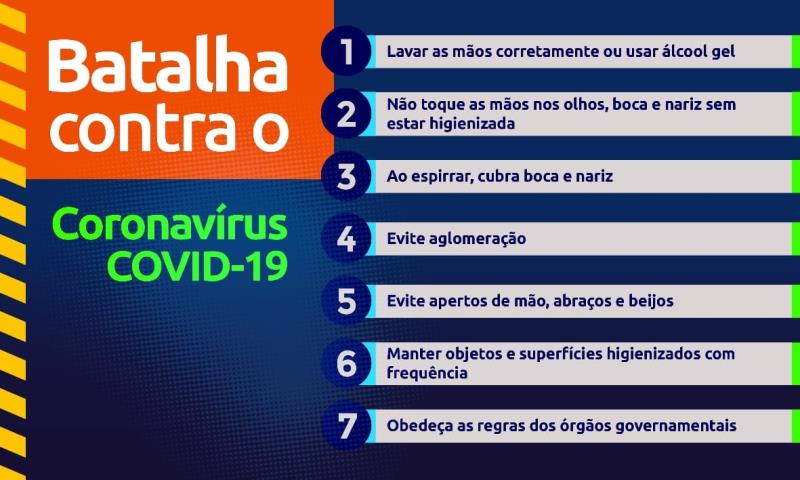 Batalha contra o

Coronavírus COVID-19

1 Lavar as mãos corretamente ou usar álcool gel

2 Não toque as mãos nos olhos, boca e nariz sem estar higienizada

3 Ao espirrar, cubra boca e nariz

4 Evite aglomeração

5 Evite apertos de mão, abraços e beijos

6 Manter objetos e superfícies higienizados com frequência

7 Obedeça as regras dos órgãos governamentais